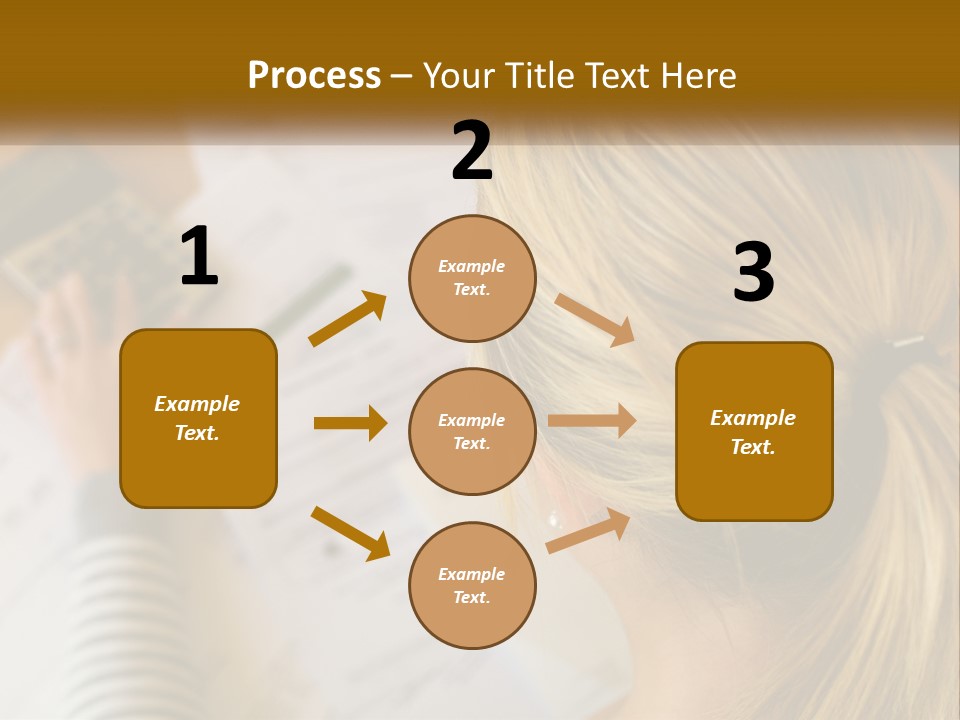 Process – Your Title Text Here

1

Example Text.

2

Example Text.

Example Text.

Example Text.

3

Example Text.